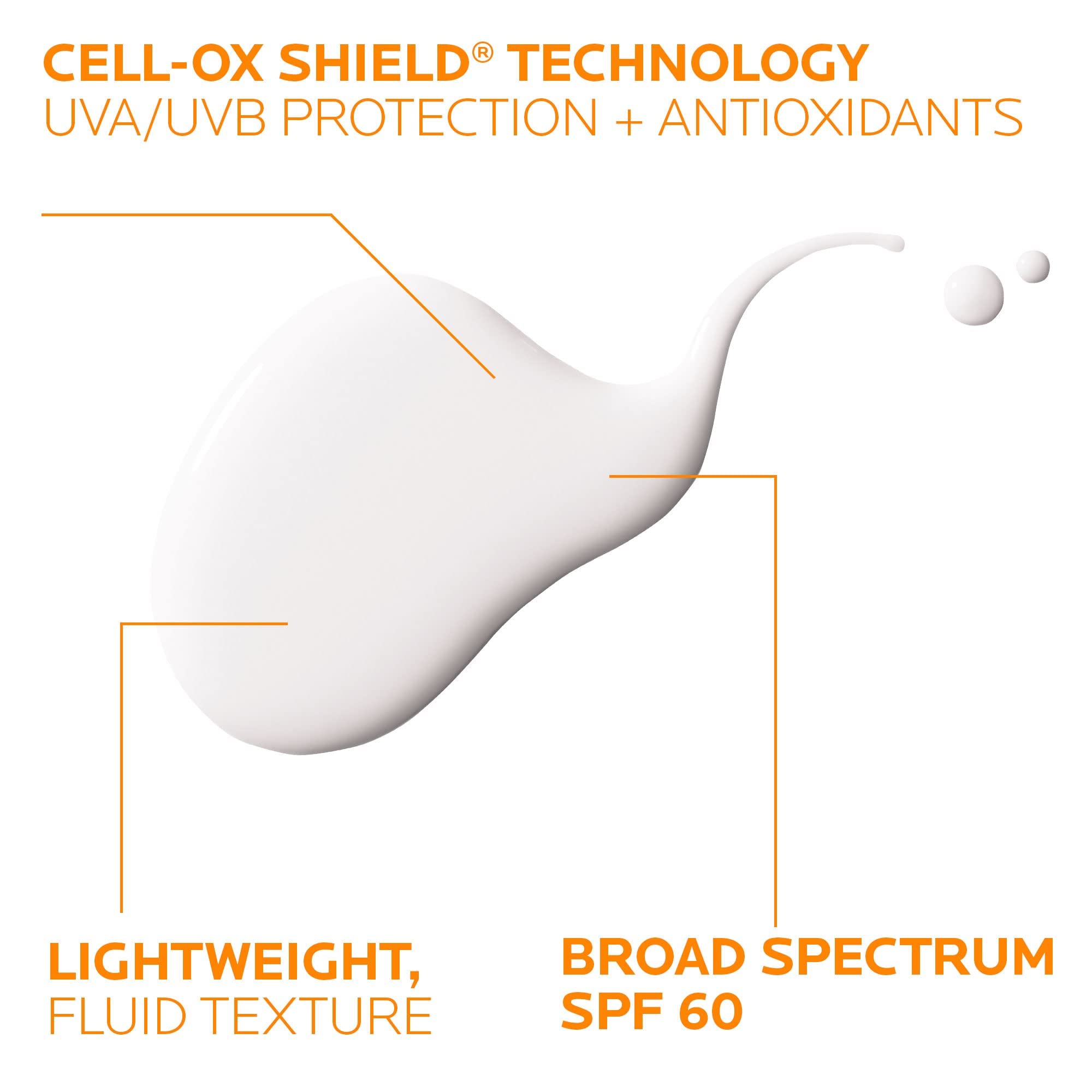 CELL-OX SHIELD® TECHNOLOGY
UVA/UVB PROTECTION + ANTIOXIDANTS

LIGHTWEIGHT,
FLUID TEXTURE

BROAD SPECTRUM
SPF 60